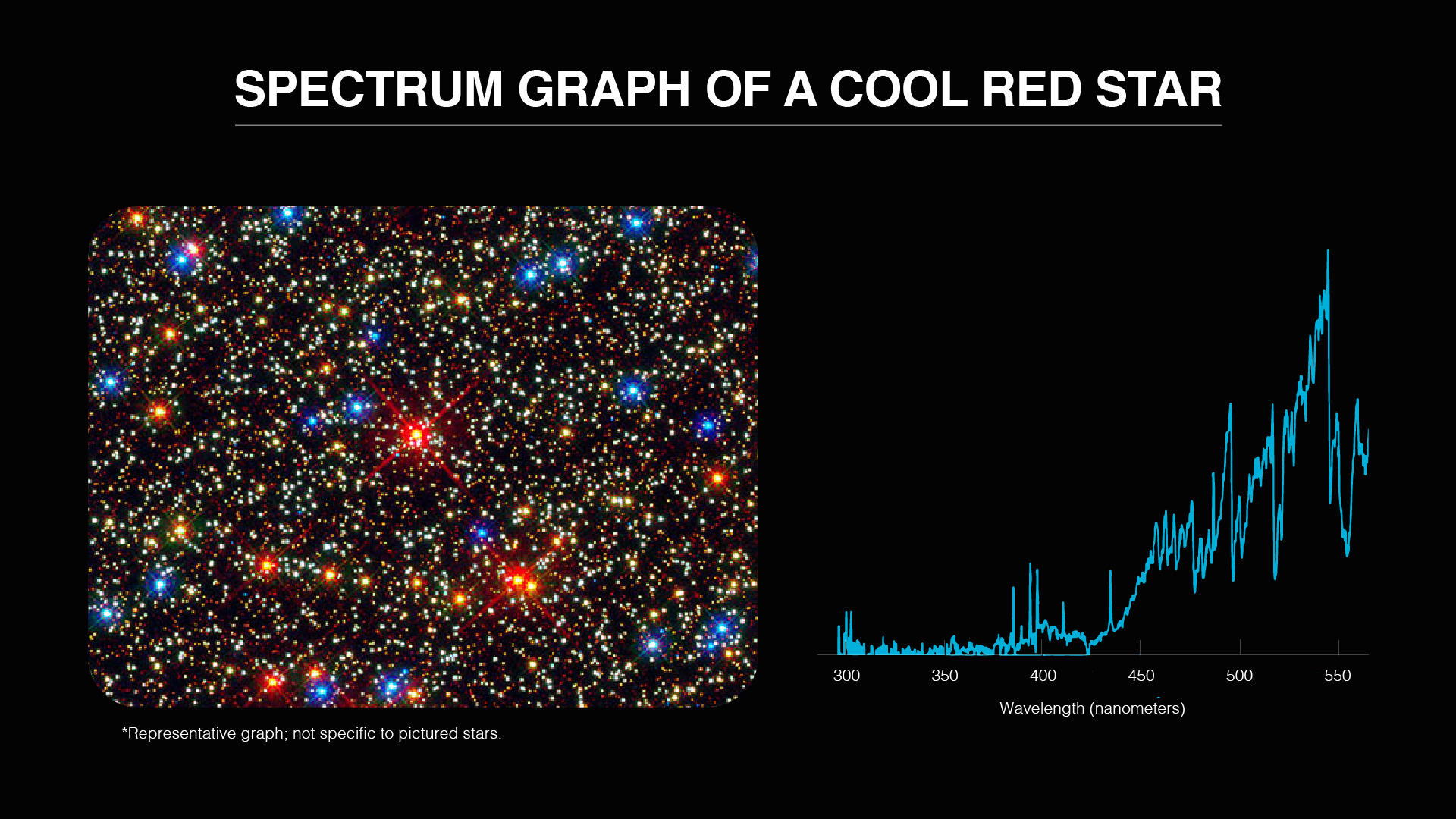 SPECTRUM GRAPH OF A COOL RED STAR

300
350
400
450
500
550
Wavelength (nanometers)

*Representative graph; not specific to pictured stars.